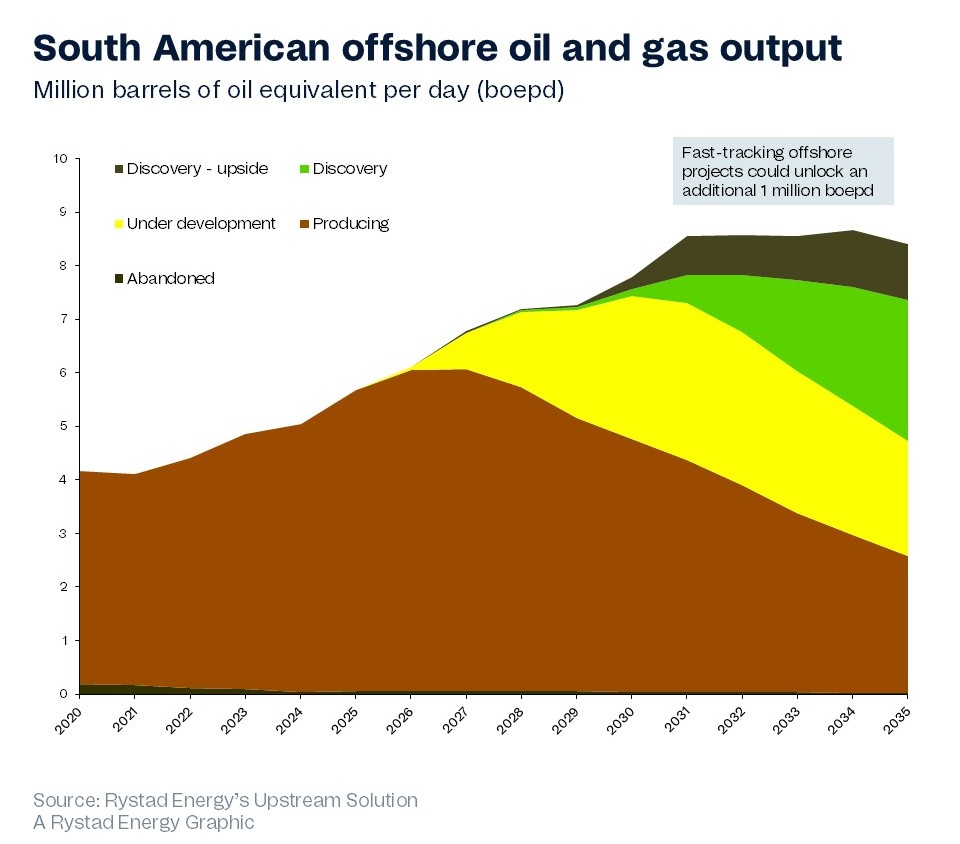 South American offshore oil and gas output
Million barrels of oil equivalent per day (boepd)

Discovery - upside
Discovery
Under development
Producing
Abandoned

Fast-tracking offshore projects could unlock an additional 1 million boepd

10
9
8
7
6
5
4
3
2
1
0

2020
2021
2022
2023
2024
2025
2026
2027
2028
2029
2030
2031
2032
2033
2034
2035

Source: Rystad Energy's Upstream Solution
A Rystad Energy Graphic